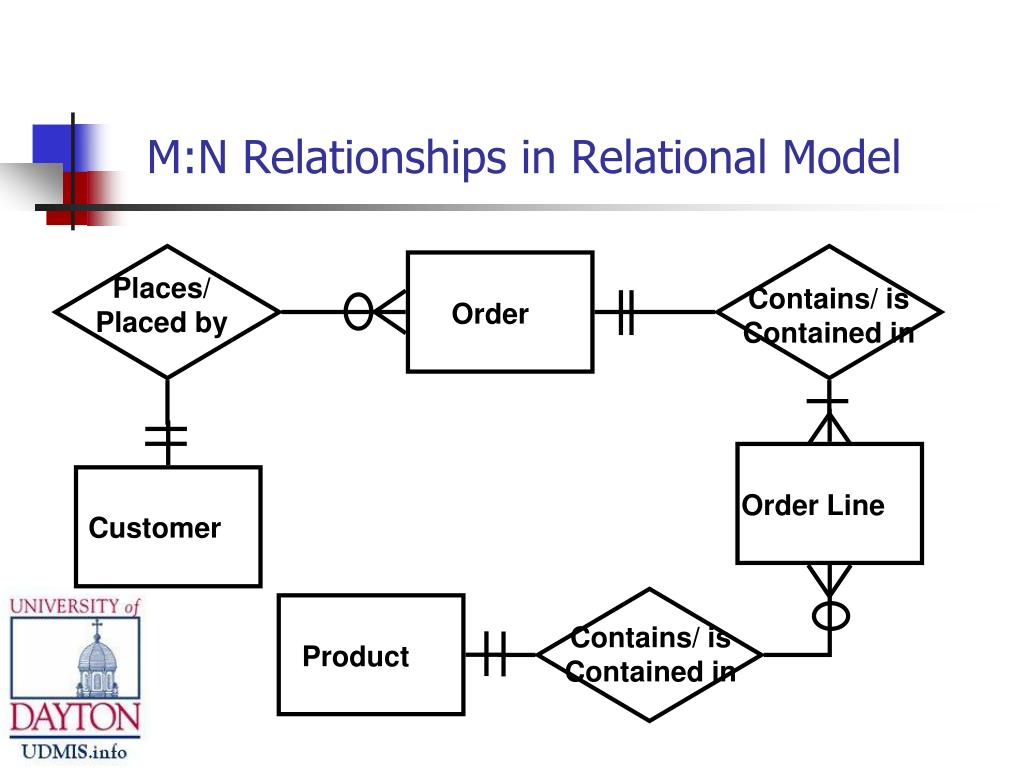 M:N Relationships in Relational Model

Places/ Placed by

Order

Contains/ is Contained in

Customer

Order Line

Product

Contains/ is Contained in

UNIVERSITY of DAYTON
UDMIS.info